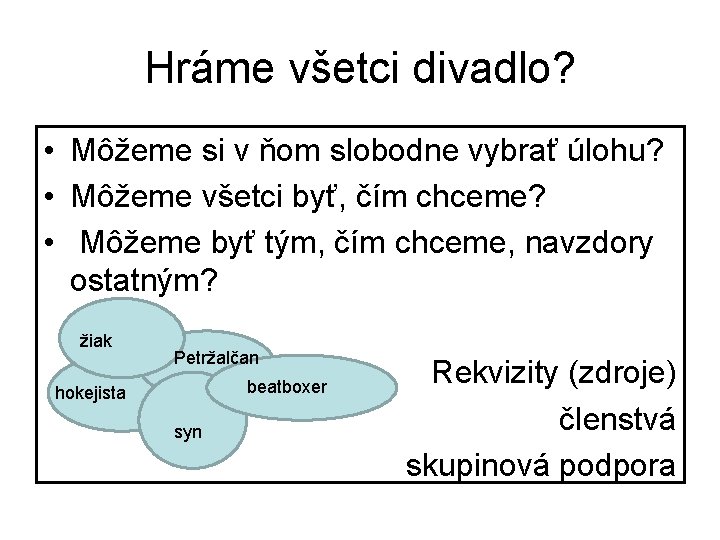 Hráme všetci divadlo?

• Môžeme si v ňom slobodne vybrať úlohu?
• Môžeme všetci byť, čím chceme?
• Môžeme byť tým, čím chceme, navzdory ostatným?

žiak
Petržalčan
hokejista
beatboxer
syn

Rekvizity (zdroje)
členstvá
skupinová podpora